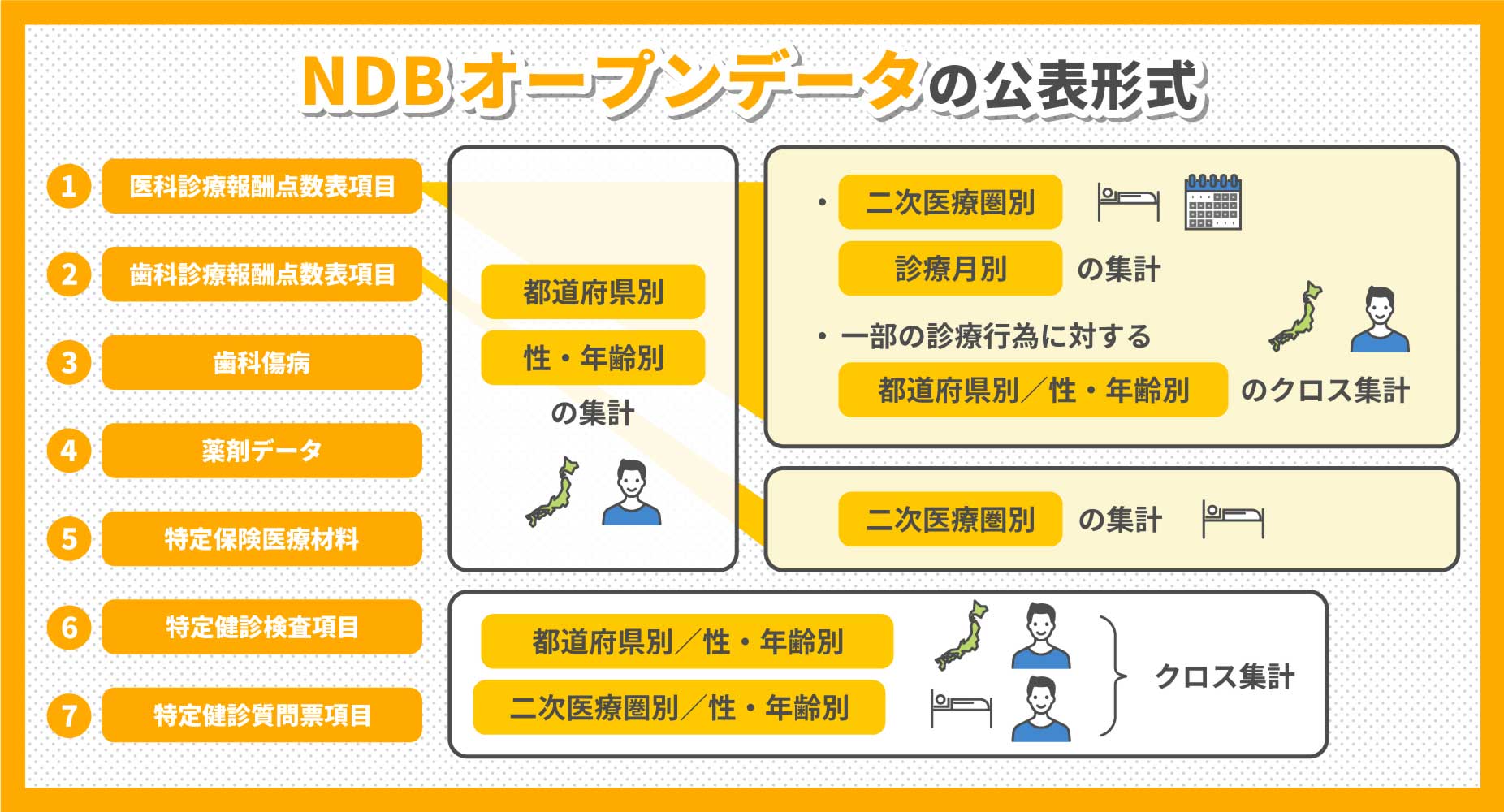 NDBオープンデータの公表形式

1 医科診療報酬点数表項目
2 歯科診療報酬点数表項目
3 歯科傷病
4 薬剤データ
5 特定保険医療材料
6 特定健診検査項目
7 特定健診質問票項目

都道府県別
性・年齢別
の集計

・二次医療圏別
診療月別 の集計
・一部の診療行為に対する
都道府県別／性・年齢別 のクロス集計

二次医療圏別 の集計

都道府県別／性・年齢別
二次医療圏別／性・年齢別
クロス集計